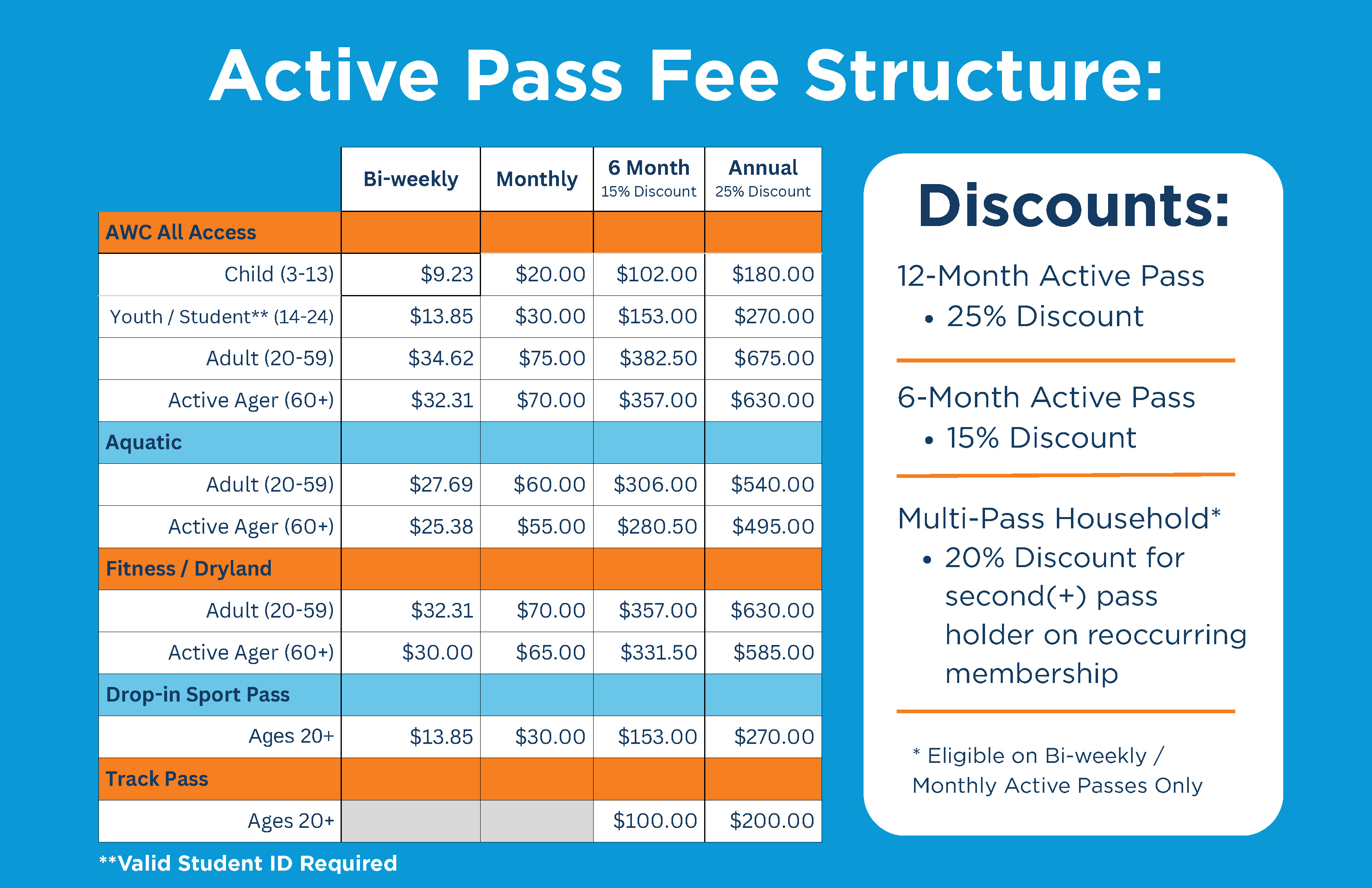 Active Pass Fee Structure:

| | Bi-weekly | Monthly | 6 Month 15% Discount | Annual 25% Discount |
|---|---|---|---|---|
| AWC All Access | | | | |
| Child (3-13) | \$9.23 | \$20.00 | \$102.00 | \$180.00 |
| Youth / Student** (14-24) | \$13.85 | \$30.00 | \$153.00 | \$270.00 |
| Adult (20-59) | \$34.62 | \$75.00 | \$382.50 | \$675.00 |
| Active Ager (60+) | \$32.31 | \$70.00 | \$357.00 | \$630.00 |
| Aquatic | | | | |
| Adult (20-59) | \$27.69 | \$60.00 | \$306.00 | \$540.00 |
| Active Ager (60+) | \$25.38 | \$55.00 | \$280.50 | \$495.00 |
| Fitness / Dryland | | | | |
| Adult (20-59) | \$32.31 | \$70.00 | \$357.00 | \$630.00 |
| Active Ager (60+) | \$30.00 | \$65.00 | \$331.50 | \$585.00 |
| Drop-in Sport Pass | | | | |
| Ages 20+ | \$13.85 | \$30.00 | \$153.00 | \$270.00 |
| Track Pass | | | | |
| Ages 20+ | | | \$100.00 | \$200.00 |

**Valid Student ID Required

Discounts:

12-Month Active Pass
• 25% Discount

6-Month Active Pass
• 15% Discount

Multi-Pass Household*
• 20% Discount for second(+) pass holder on reoccurring membership

* Eligible on Bi-weekly / Monthly Active Passes Only